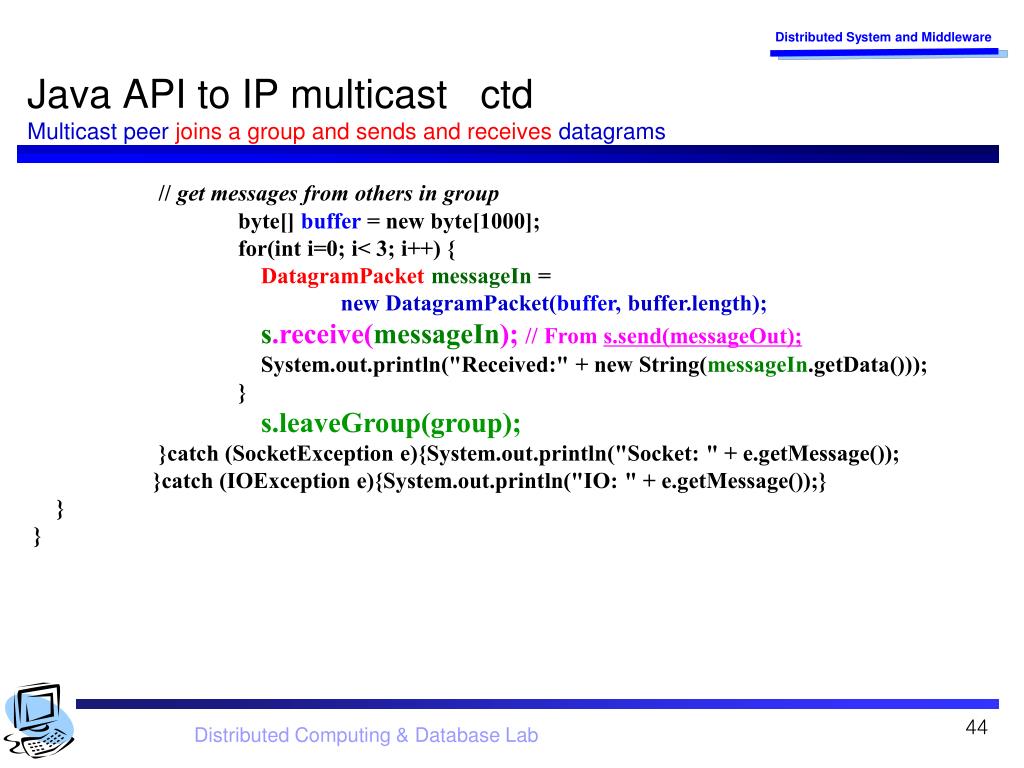 Distributed System and Middleware

Java API to IP multicast ctd
Multicast peer joins a group and sends and receives datagrams

// get messages from others in group
byte[] buffer = new byte[1000];
for(int i=0; i< 3; i++) {
DatagramPacket messageIn =
new DatagramPacket(buffer, buffer.length);
s.receive(messageIn); // From s.send(messageOut);
System.out.println("Received:" + new String(messageIn.getData()));
}
s.leaveGroup(group);
}catch (SocketException e){System.out.println("Socket: " + e.getMessage());
}catch (IOException e){System.out.println("IO: " + e.getMessage());}
}
}

Distributed Computing & Database Lab

44